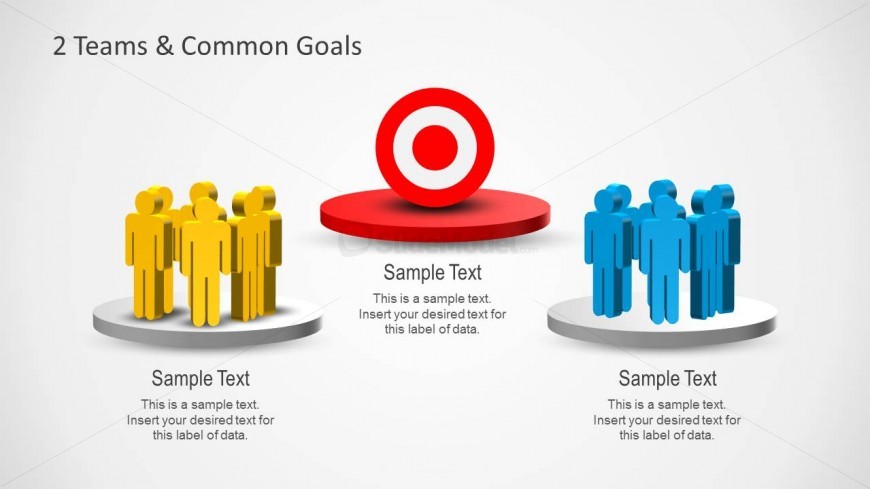 2 Teams & Common Goals

Sample Text

This is a sample text. Insert your desired text for this label of data.

Sample Text

This is a sample text. Insert your desired text for this label of data.

Sample Text

This is a sample text. Insert your desired text for this label of data.